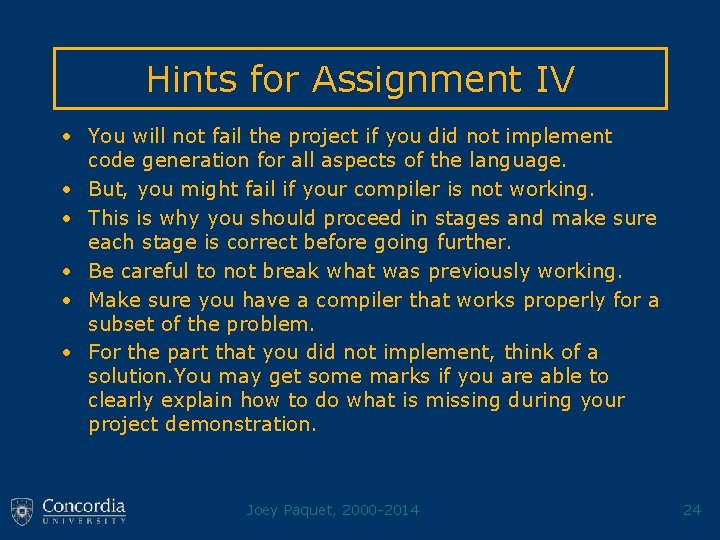 Hints for Assignment IV

• You will not fail the project if you did not implement code generation for all aspects of the language.
• But, you might fail if your compiler is not working.
• This is why you should proceed in stages and make sure each stage is correct before going further.
• Be careful to not break what was previously working.
• Make sure you have a compiler that works properly for a subset of the problem.
• For the part that you did not implement, think of a solution.You may get some marks if you are able to clearly explain how to do what is missing during your project demonstration.

Concordia UNIVERSITY

Joey Paquet, 2000-2014

24